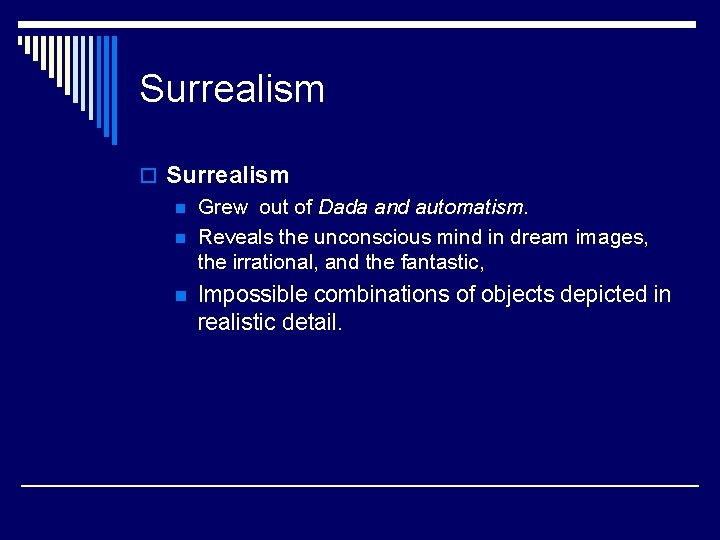 Surrealism

Surrealism

Grew out of Dada and automatism.

Reveals the unconscious mind in dream images, the irrational, and the fantastic,

Impossible combinations of objects depicted in realistic detail.